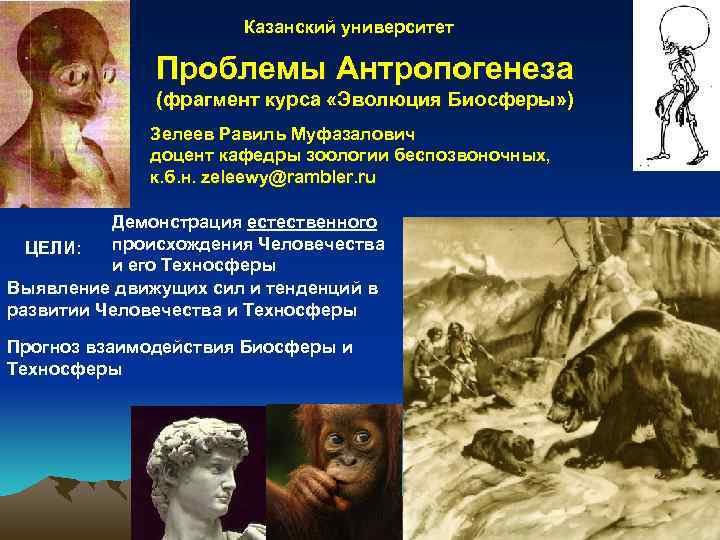 Казанский университет

Проблемы Антропогенеза
(фрагмент курса «Эволюция Биосферы»)

Зелеев Равиль Муфазалович
доцент кафедры зоологии беспозвоночных,
к.б.н. zeleewy@rambler.ru

ЦЕЛИ:

Демонстрация естественного происхождения Человечества и его Техносферы

Выявление движущих сил и тенденций в развитии Человечества и Техносферы

Прогноз взаимодействия Биосферы и Техносферы